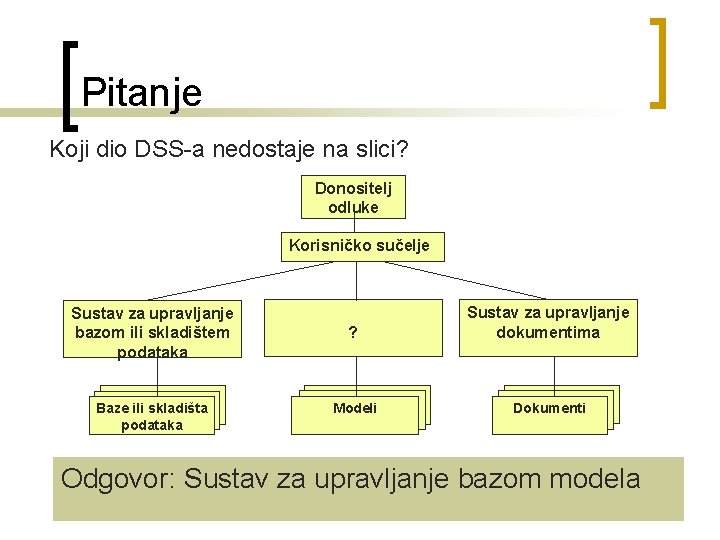 Pitanje

Koji dio DSS-a nedostaje na slici?

Donositelj odluke

Korisničko sučelje

Sustav za upravljanje bazom ili skladištem podataka

?

Sustav za upravljanje dokumentima

Baze ili skladišta podataka

Modeli

Dokumenti

Odgovor: Sustav za upravljanje bazom modela